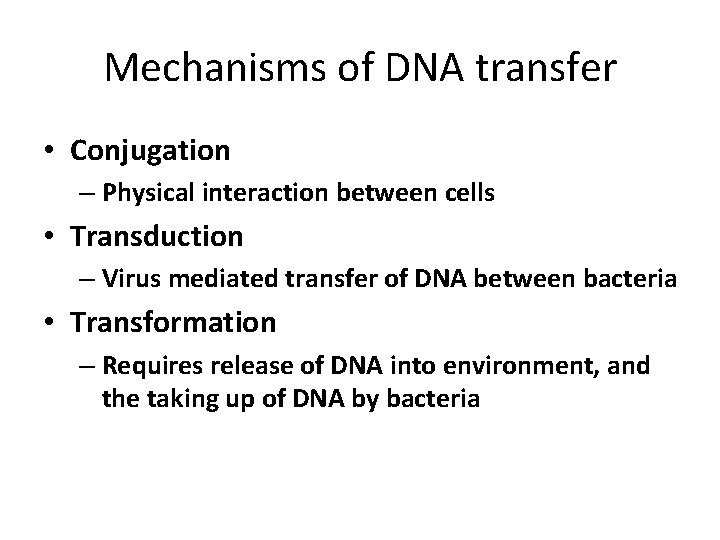 Mechanisms of DNA transfer

• Conjugation
– Physical interaction between cells
• Transduction
– Virus mediated transfer of DNA between bacteria
• Transformation
– Requires release of DNA into environment, and the taking up of DNA by bacteria